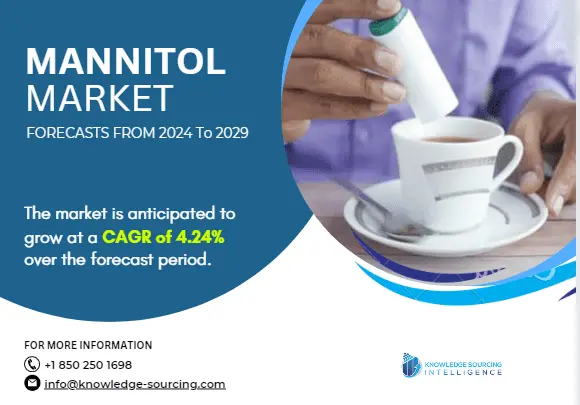 MANNITOL
MARKET

FORECASTS FROM 2024 To 2029

The market is anticipated to grow at a CAGR of 4.24% over the forecast period.

FOR MORE INFORMATION

+1 850 250 1698

info@knowledge-sourcing.com

KNOWLEDGE SOURCING
INTELLIGENCE